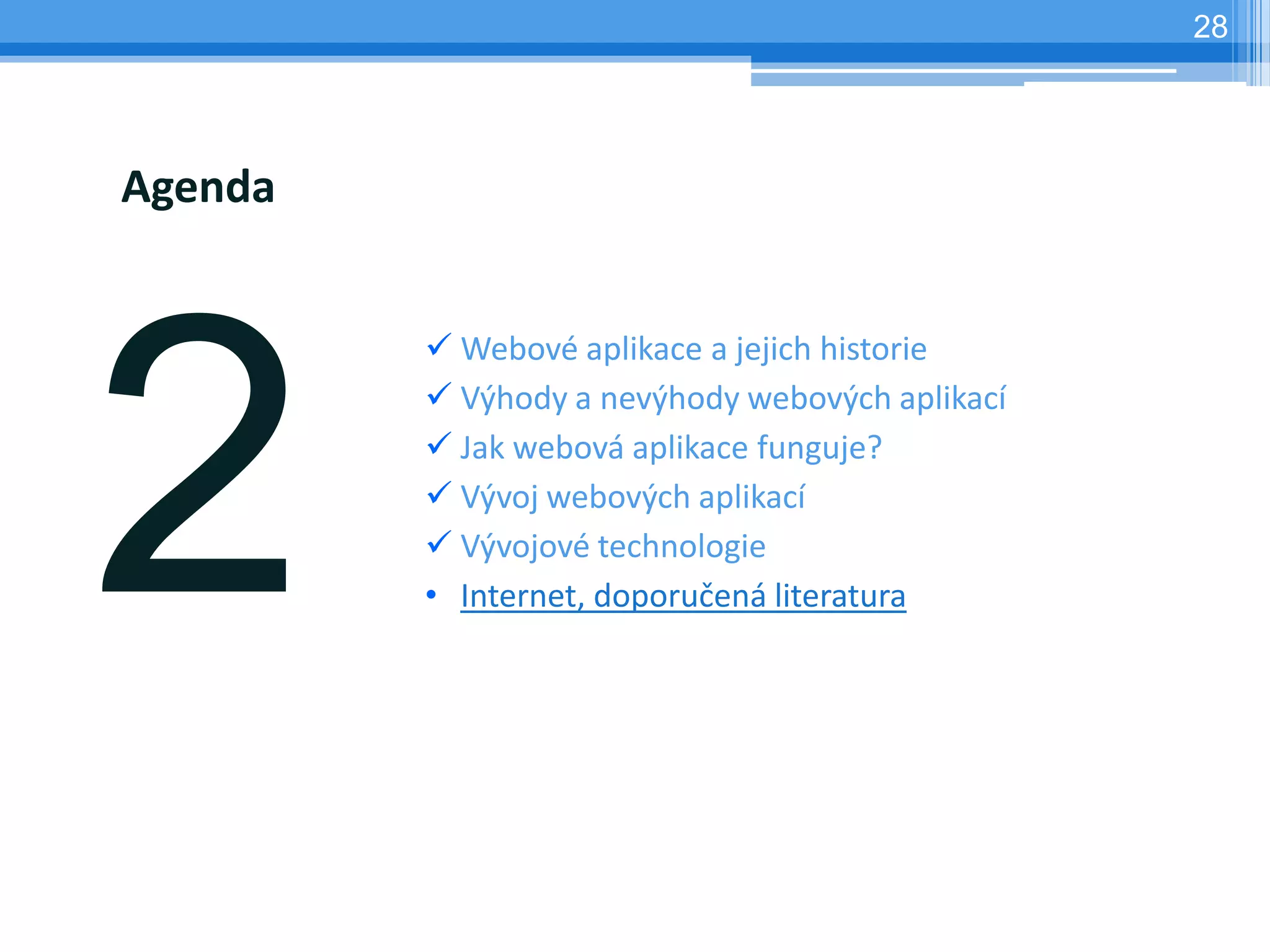 28

Agenda

2

✓ Webové aplikace a jejich historie
✓ Výhody a nevýhody webových aplikací
✓ Jak webová aplikace funguje?
✓ Vývoj webových aplikací
✓ Vývojové technologie
• Internet, doporučená literatura